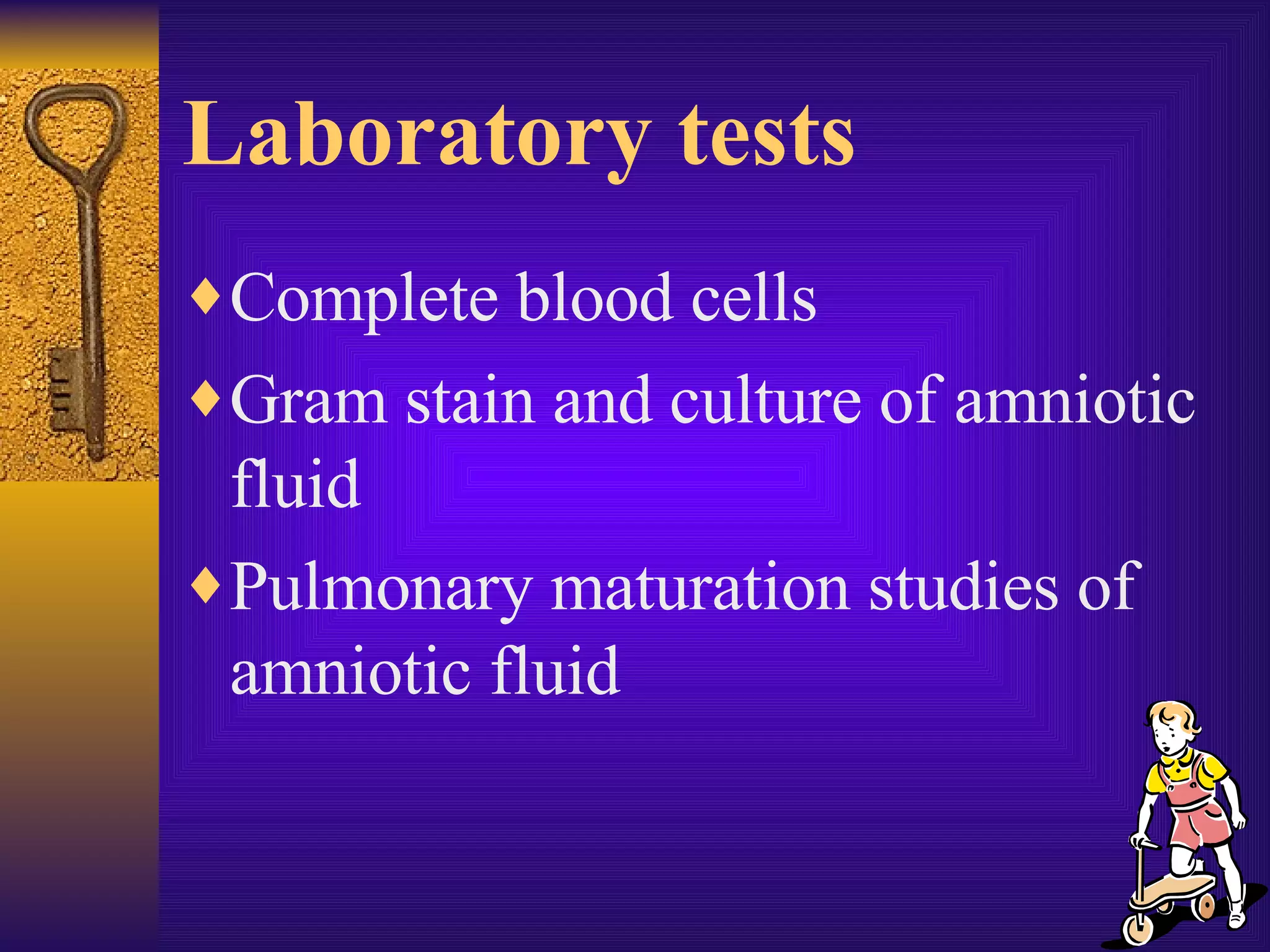 Laboratory tests

♦ Complete blood cells

♦ Gram stain and culture of amniotic fluid

♦ Pulmonary maturation studies of amniotic fluid